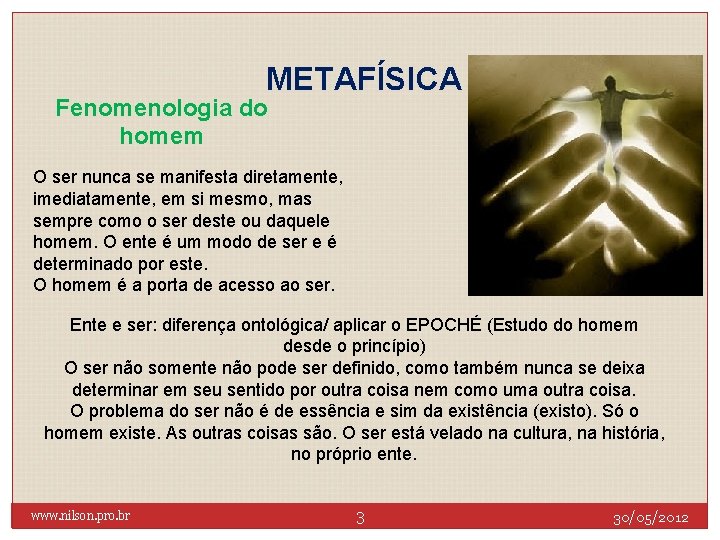 METAFÍSICA

Fenomenologia do homem

O ser nunca se manifesta diretamente, imediatamente, em si mesmo, mas sempre como o ser deste ou daquele homem. O ente é um modo de ser e é determinado por este.
O homem é a porta de acesso ao ser.

Ente e ser: diferença ontológica/ aplicar o EPOCHÉ (Estudo do homem desde o princípio)
O ser não somente não pode ser definido, como também nunca se deixa determinar em seu sentido por outra coisa nem como uma outra coisa.
O problema do ser não é de essência e sim da existência (existo). Só o homem existe. As outras coisas são. O ser está velado na cultura, na história, no próprio ente.

www.nilson.pro.br

3

30/05/2012